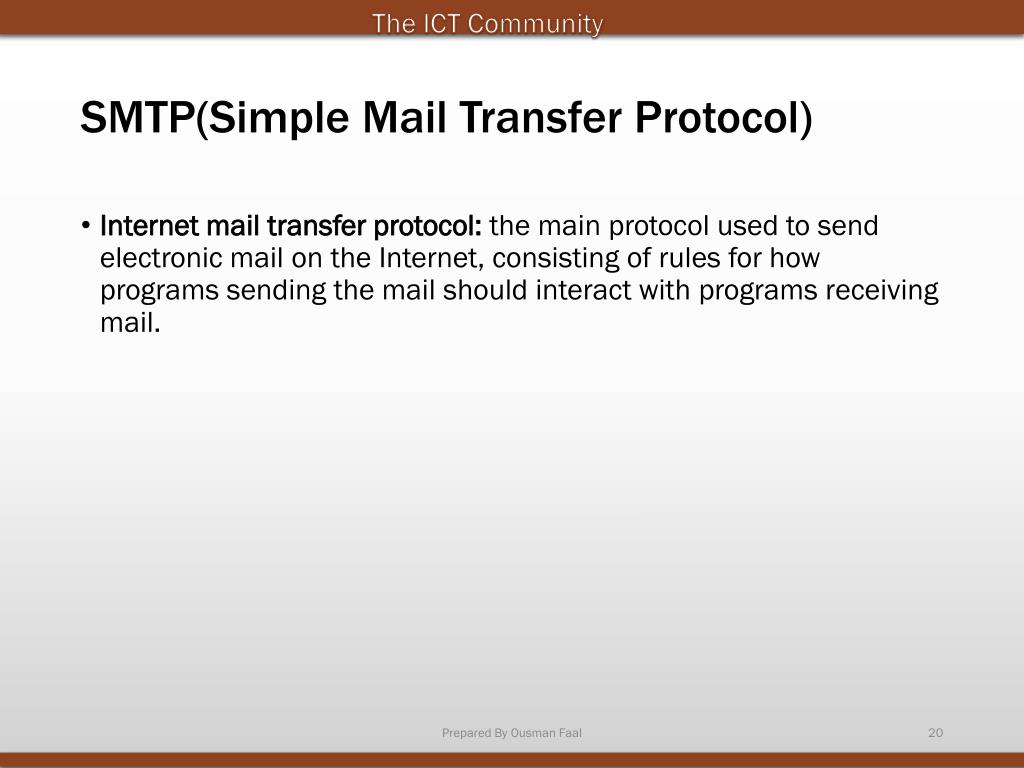 The ICT Community

SMTP(Simple Mail Transfer Protocol)

• Internet mail transfer protocol: the main protocol used to send electronic mail on the Internet, consisting of rules for how programs sending the mail should interact with programs receiving mail.

Prepared By Ousman Faal

20